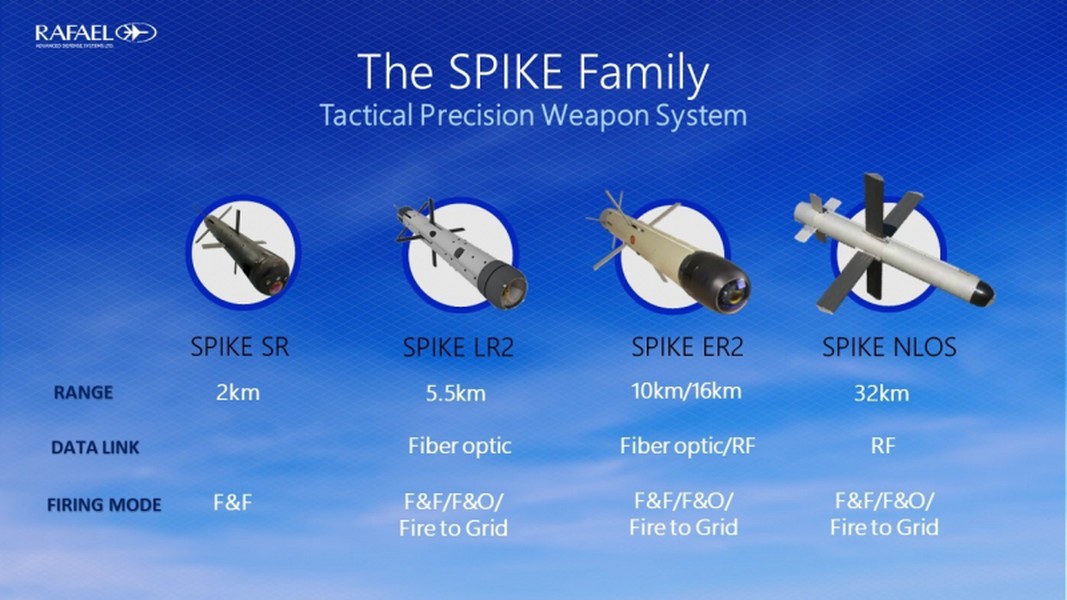 RAFAEL
ADVANCED DEFENSE SYSTEMS LTD.

The SPIKE Family
Tactical Precision Weapon System

| | SPIKE SR | SPIKE LR2 | SPIKE ER2 | SPIKE NLOS |
|---|---|---|---|---|
| RANGE | 2km | 5.5km | 10km/16km | 32km |
| DATA LINK | | Fiber optic | Fiber optic/RF | RF |
| FIRING MODE | F&F | F&F/F&O/ Fire to Grid | F&F/F&O/ Fire to Grid | F&F/F&O/ Fire to Grid |